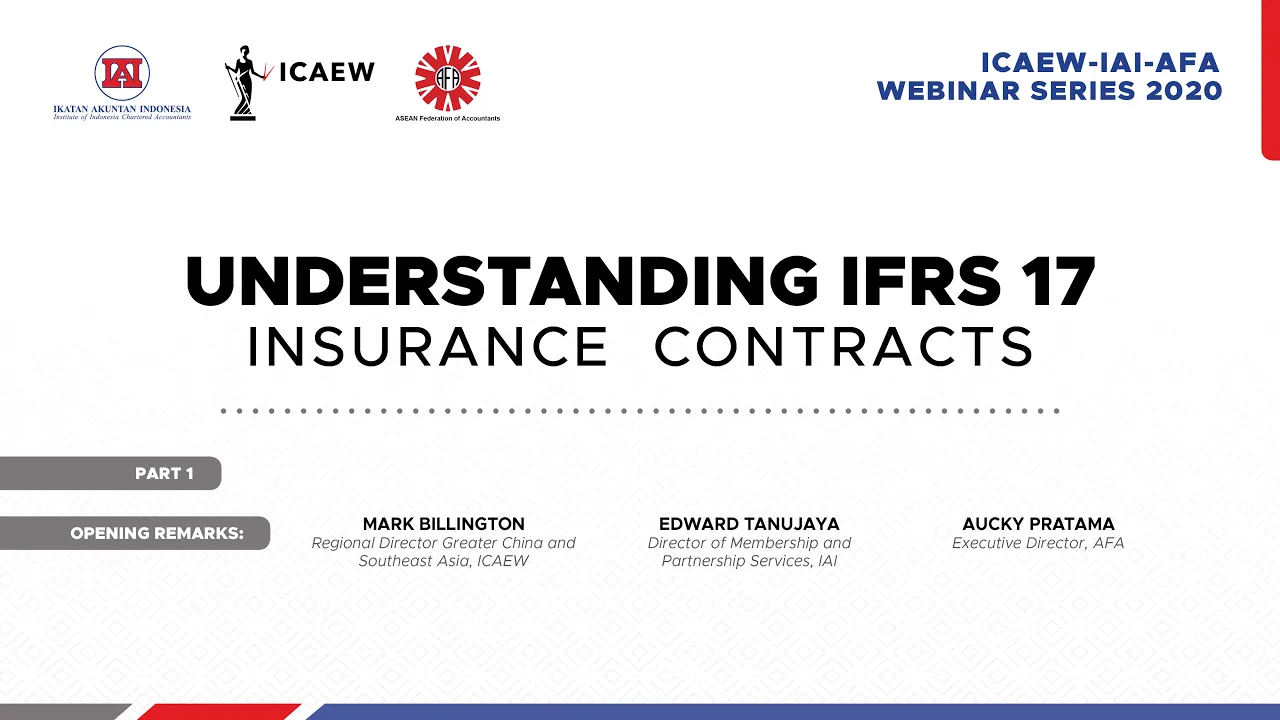 IAI
IKATAN AKUNTAN INDONESIA
Institute of Indonesia Chartered Accountants

ICAEW

AFA
ASEAN Federation of Accountants

ICAEW-IAI-AFA
WEBINAR SERIES 2020

UNDERSTANDING IFRS 17
INSURANCE CONTRACTS

PART 1

OPENING REMARKS:

MARK BILLINGTON
Regional Director Greater China and Southeast Asia, ICAEW

EDWARD TANUJAYA
Director of Membership and Partnership Services, IAI

AUCKY PRATAMA
Executive Director, AFA